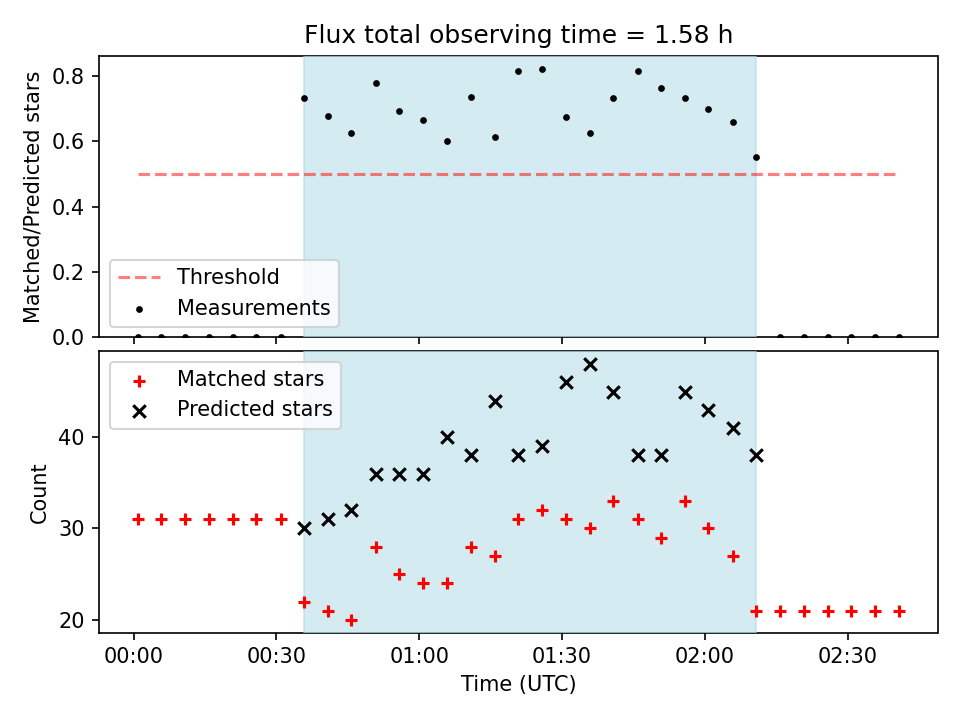 Flux total observing time = 1.58 h

Matched/Predicted stars

0.8
0.6
0.4
0.2
0.0

Threshold
Measurements

Matched stars
Predicted stars

Count

40
30
20

00:00
00:30
01:00
01:30
02:00
02:30

Time (UTC)